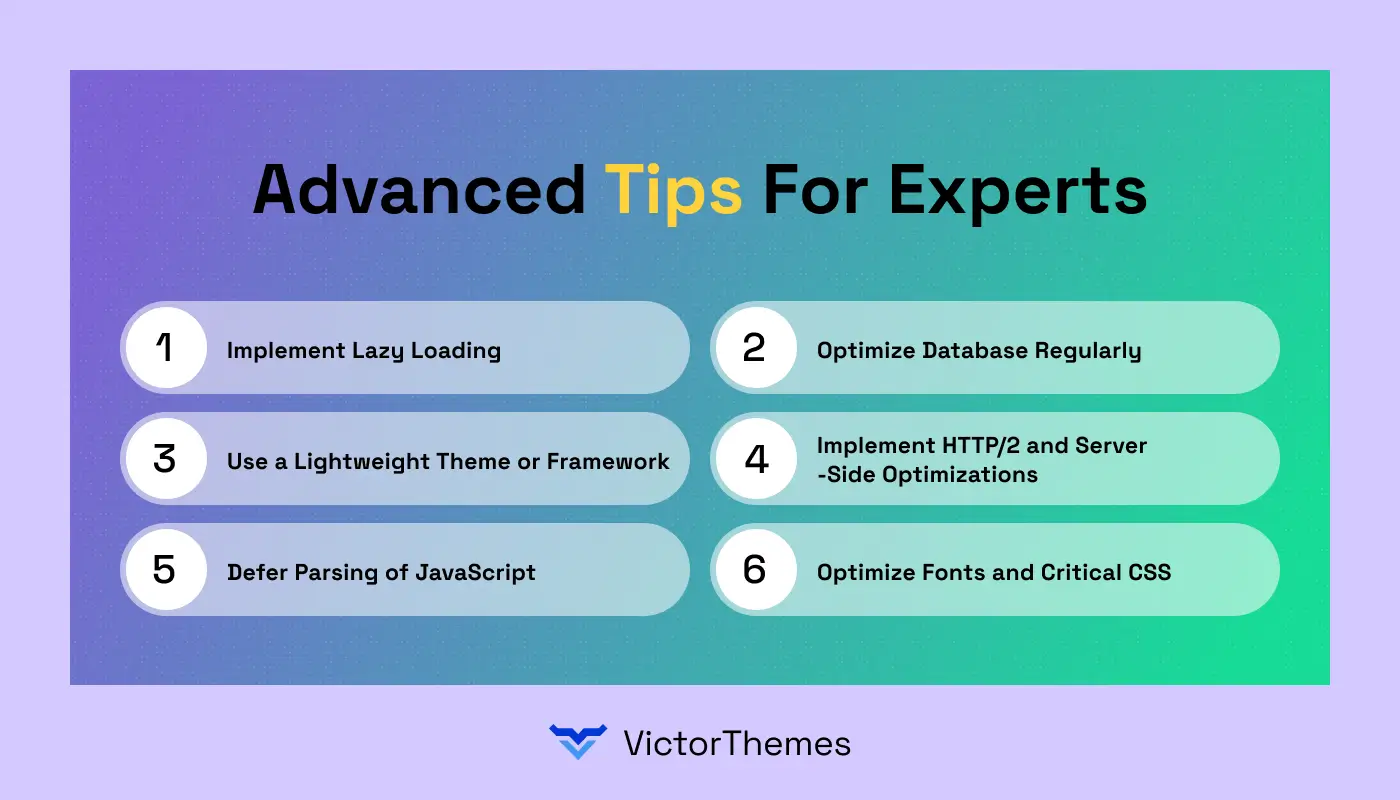 Advanced Tips For Experts

1 Implement Lazy Loading

2 Optimize Database Regularly

3 Use a Lightweight Theme or Framework

4 Implement HTTP/2 and Server -Side Optimizations

5 Defer Parsing of JavaScript

6 Optimize Fonts and Critical CSS

VictorThemes